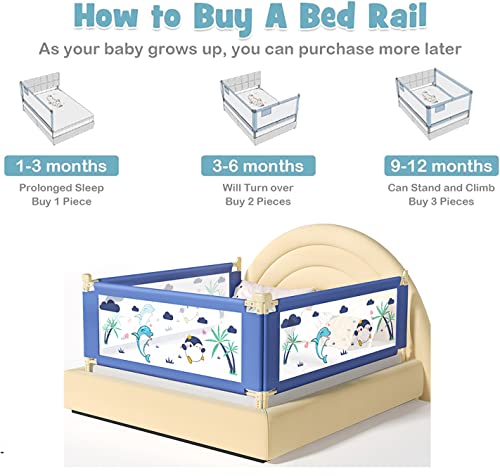 How to Buy A Bed Rail

As your baby grows up, you can purchase more later

1-3 months

Prolonged Sleep
Buy 1 Piece

3-6 months

Will Turn over
Buy 2 Pieces

9-12 months

Can Stand and Climb
Buy 3 Pieces